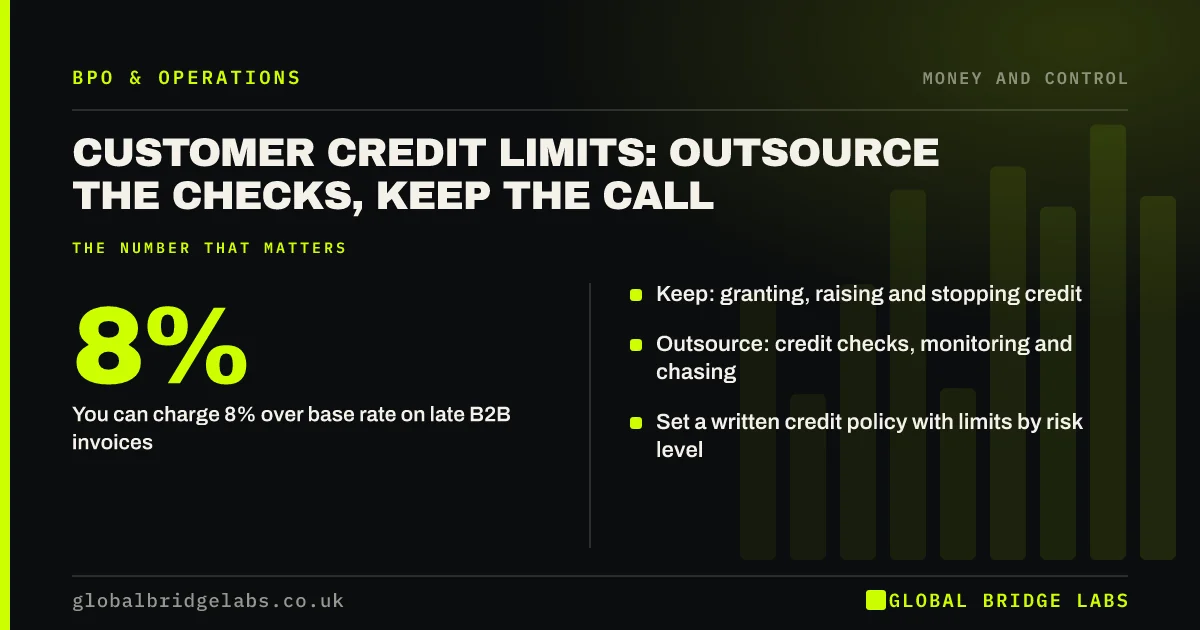 BPO & OPERATIONS

MONEY AND CONTROL

CUSTOMER CREDIT LIMITS: OUTSOURCE THE CHECKS, KEEP THE CALL

THE NUMBER THAT MATTERS

8%

You can charge 8% over base rate on late B2B invoices

• Keep: granting, raising and stopping credit

• Outsource: credit checks, monitoring and chasing

• Set a written credit policy with limits by risk level

globalbridgelabs.co.uk

GLOBAL BRIDGE LABS